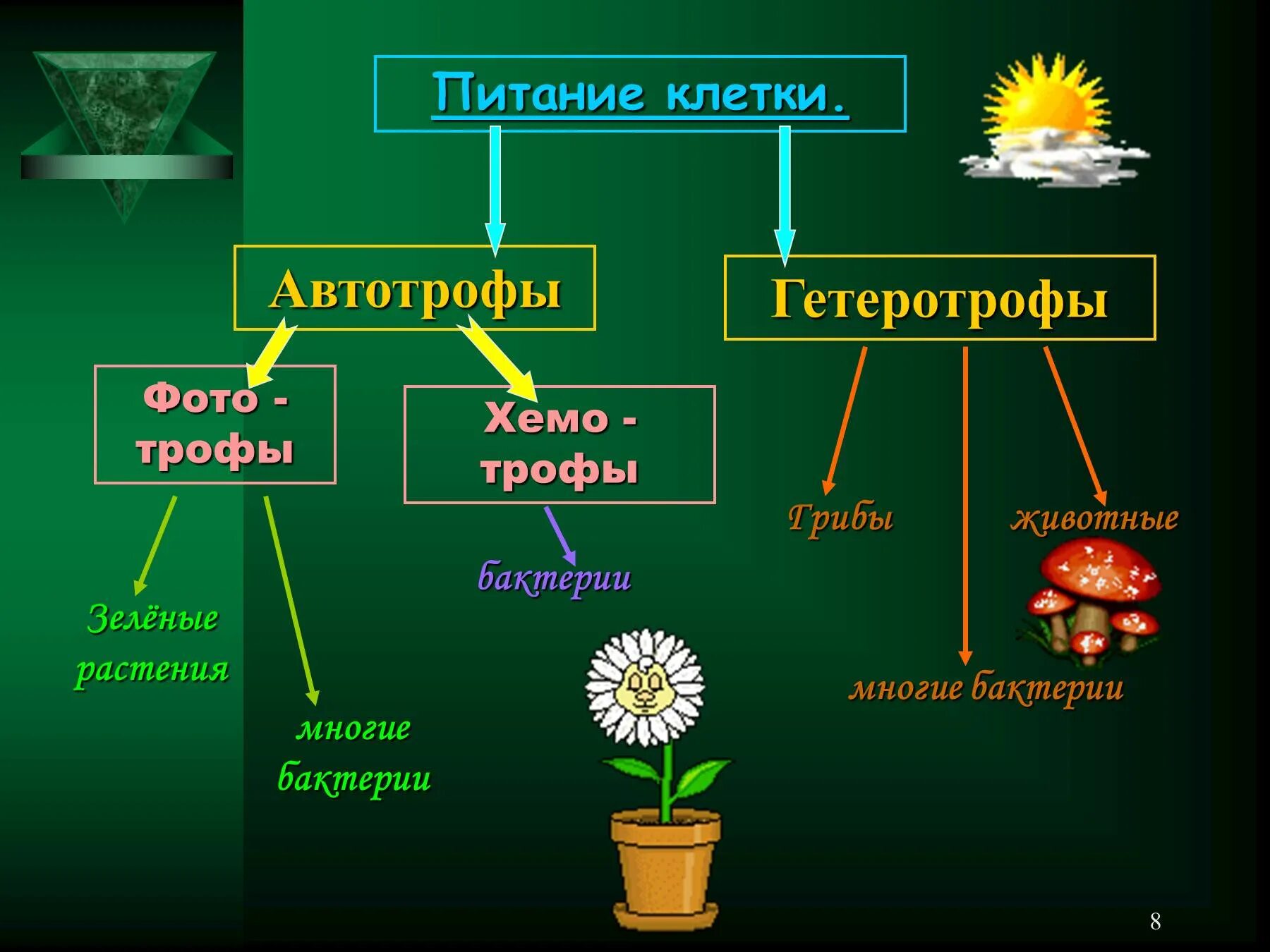 Питание клетки.

Автотрофы

Гетеротрофы

Фото - трофы

Хемо - трофы

Зелёные растения

многие бактерии

бактерии

Грибы

животные

многие бактерии

8